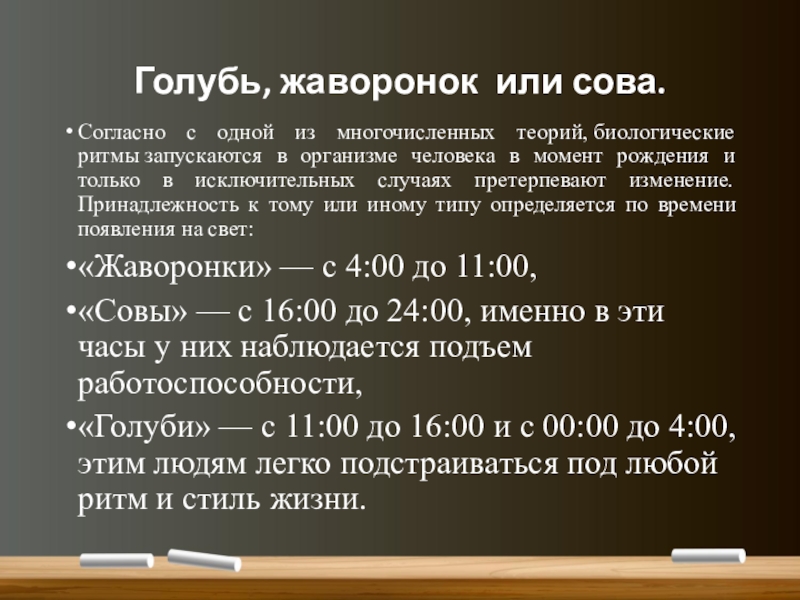 Голубь, жаворонок или сова.

• Согласно с одной из многочисленных теорий, биологические ритмы запускаются в организме человека в момент рождения и только в исключительных случаях претерпевают изменение. Принадлежность к тому или иному типу определяется по времени появления на свет:

• «Жаворонки» — с 4:00 до 11:00,

• «Совы» — с 16:00 до 24:00, именно в эти часы у них наблюдается подъем работоспособности,

• «Голуби» — с 11:00 до 16:00 и с 00:00 до 4:00, этим людям легко подстраиваться под любой ритм и стиль жизни.